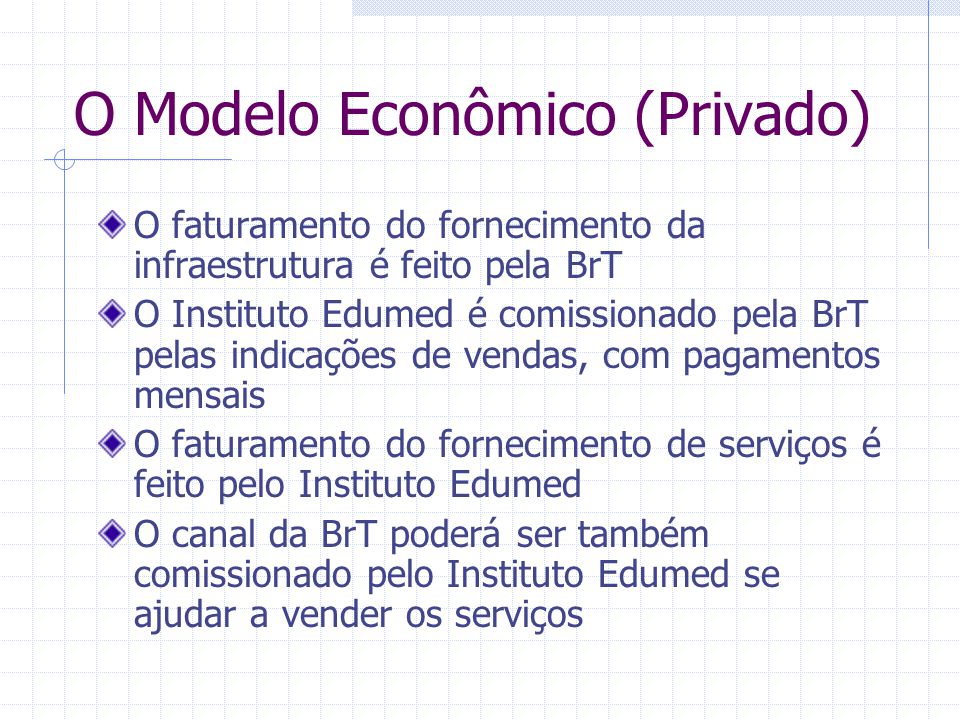 O Modelo Econômico (Privado)

O faturamento do fornecimento da infraestrutura é feito pela BrT

O Instituto Edumed é comissionado pela BrT pelas indicações de vendas, com pagamentos mensais

O faturamento do fornecimento de serviços é feito pelo Instituto Edumed

O canal da BrT poderá ser também comissionado pelo Instituto Edumed se ajudar a vender os serviços